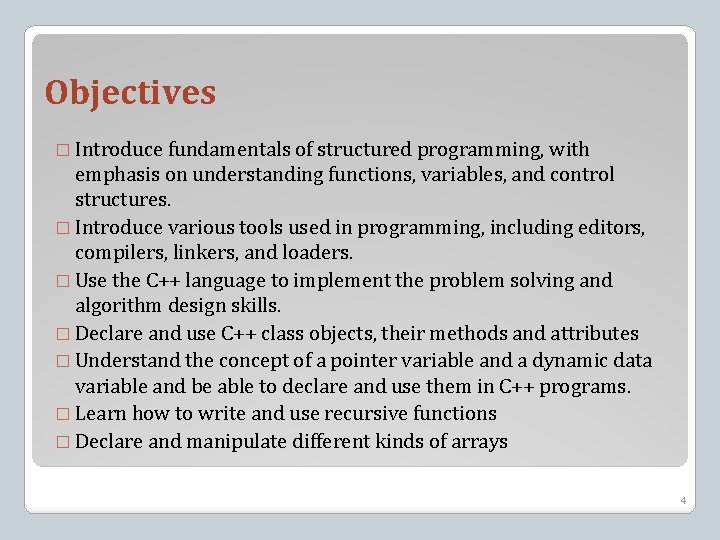 Objectives

□ Introduce fundamentals of structured programming, with emphasis on understanding functions, variables, and control structures.

□ Introduce various tools used in programming, including editors, compilers, linkers, and loaders.

□ Use the C++ language to implement the problem solving and algorithm design skills.

□ Declare and use C++ class objects, their methods and attributes

□ Understand the concept of a pointer variable and a dynamic data variable and be able to declare and use them in C++ programs.

□ Learn how to write and use recursive functions

□ Declare and manipulate different kinds of arrays

4